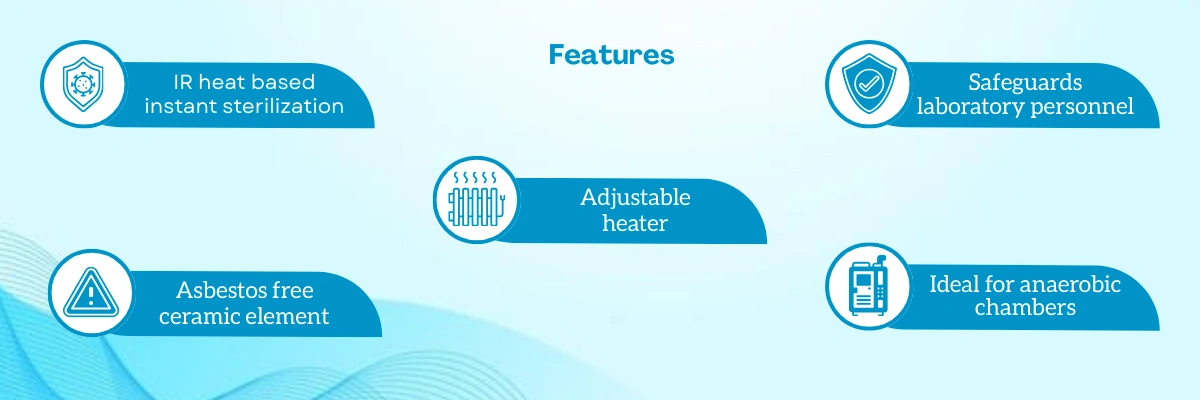 Features

IR heat based instant sterilization

Safeguards laboratory personnel

Adjustable heater

Asbestos free ceramic element

Ideal for anaerobic chambers